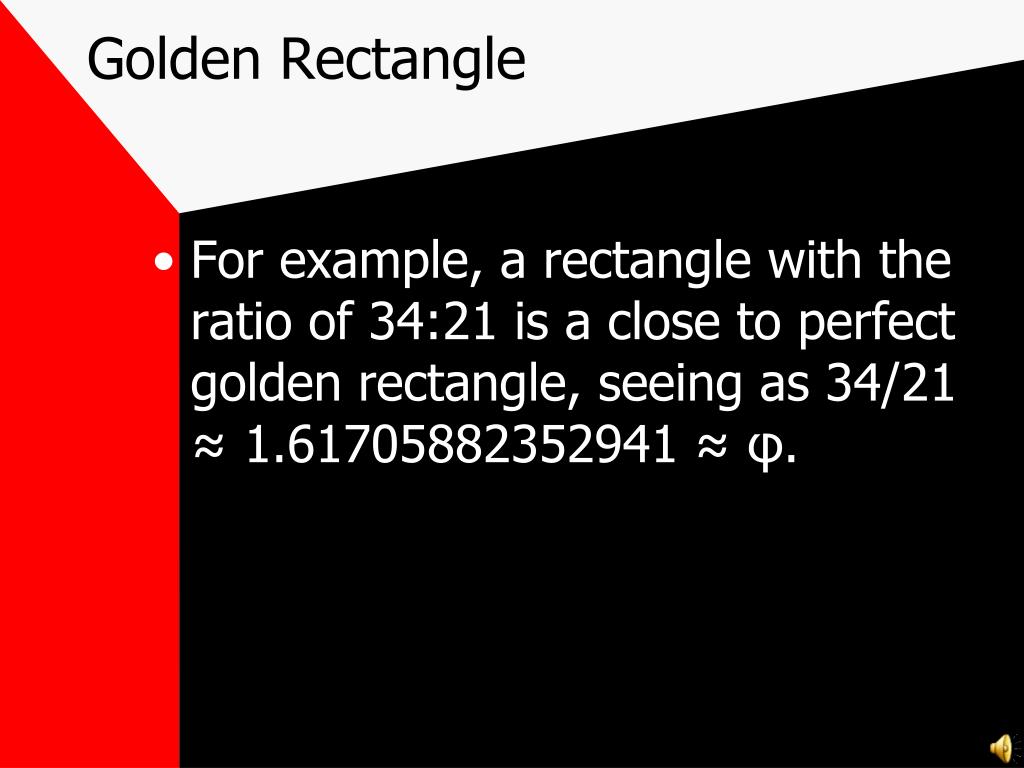 Golden Rectangle

• For example, a rectangle with the ratio of 34:21 is a close to perfect golden rectangle, seeing as 34/21 ≈ 1.61705882352941 ≈ φ.